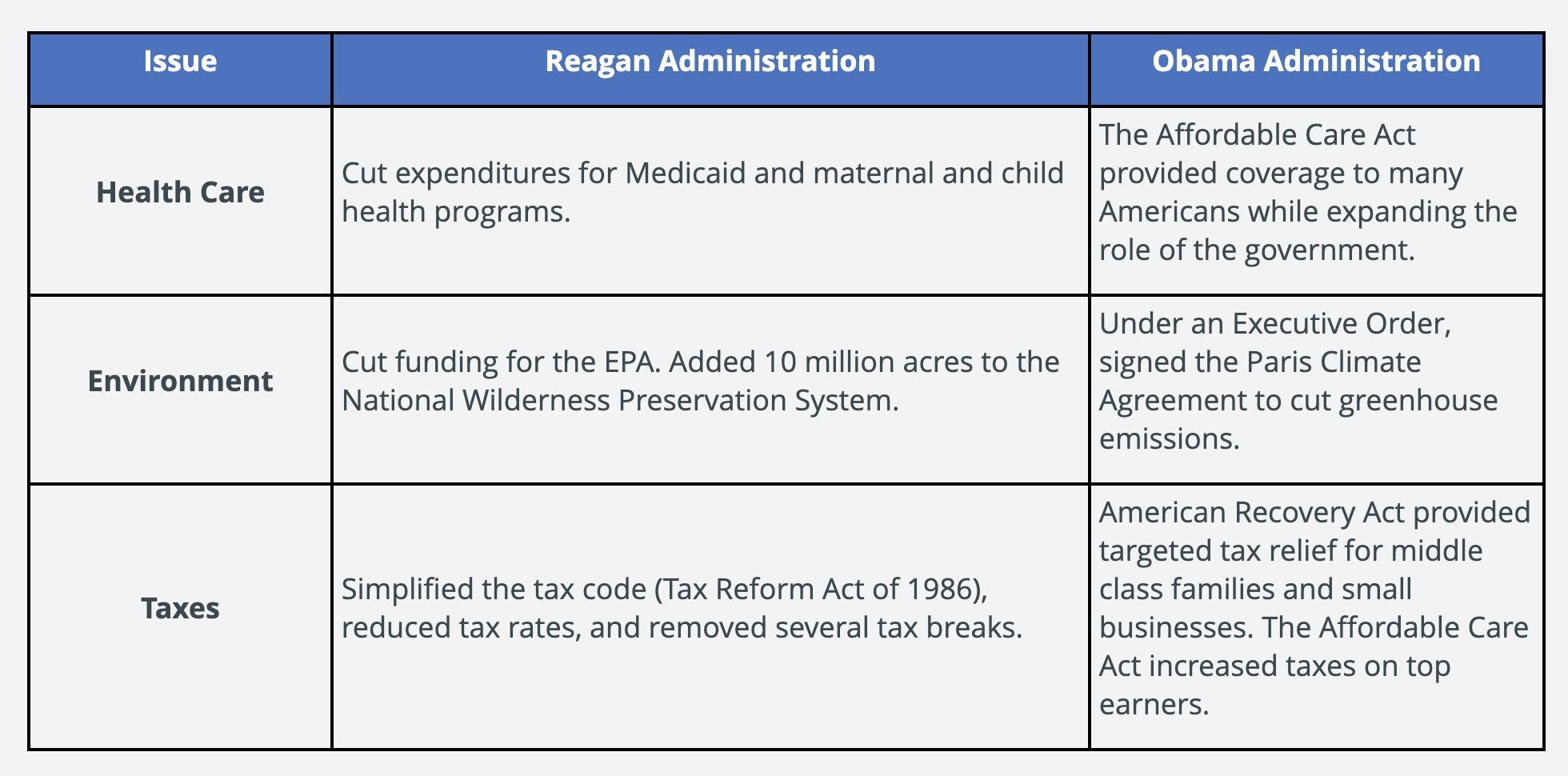 | Issue | Reagan Administration | Obama Administration |
|---|---|---|
| Health Care | Cut expenditures for Medicaid and maternal and child health programs. | The Affordable Care Act provided coverage to many Americans while expanding the role of the government. |
| Environment | Cut funding for the EPA. Added 10 million acres to the National Wilderness Preservation System. | Under an Executive Order, signed the Paris Climate Agreement to cut greenhouse emissions. |
| Taxes | Simplified the tax code (Tax Reform Act of 1986), reduced tax rates, and removed several tax breaks. | American Recovery Act provided targeted tax relief for middle class families and small businesses. The Affordable Care Act increased taxes on top earners. |